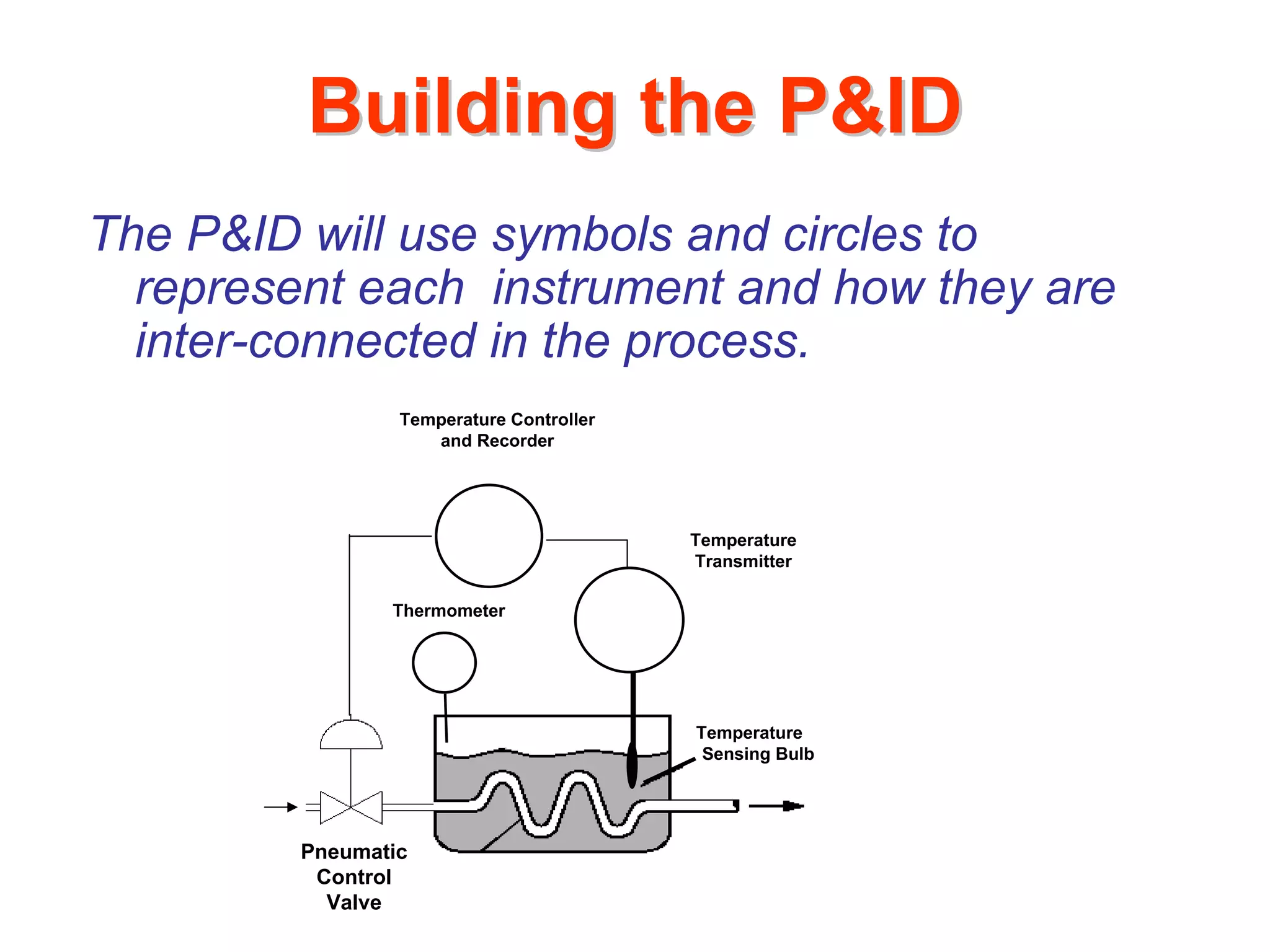 Building the P&ID

The P&ID will use symbols and circles to represent each instrument and how they are inter-connected in the process.

Temperature Controller and Recorder

Temperature Transmitter

Thermometer

Temperature Sensing Bulb

Pneumatic Control Valve